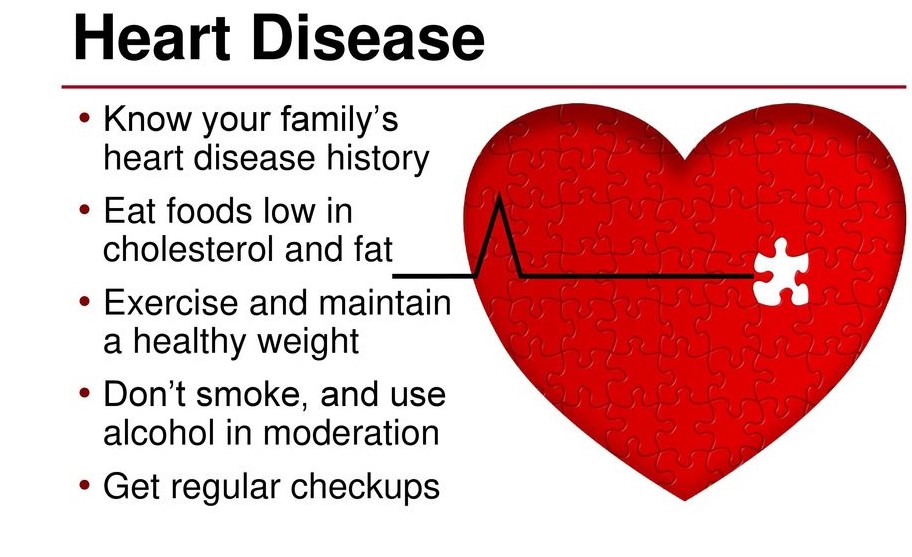 Heart Disease

• Know your family's heart disease history
• Eat foods low in cholesterol and fat
• Exercise and maintain a healthy weight
• Don't smoke, and use alcohol in moderation
• Get regular checkups